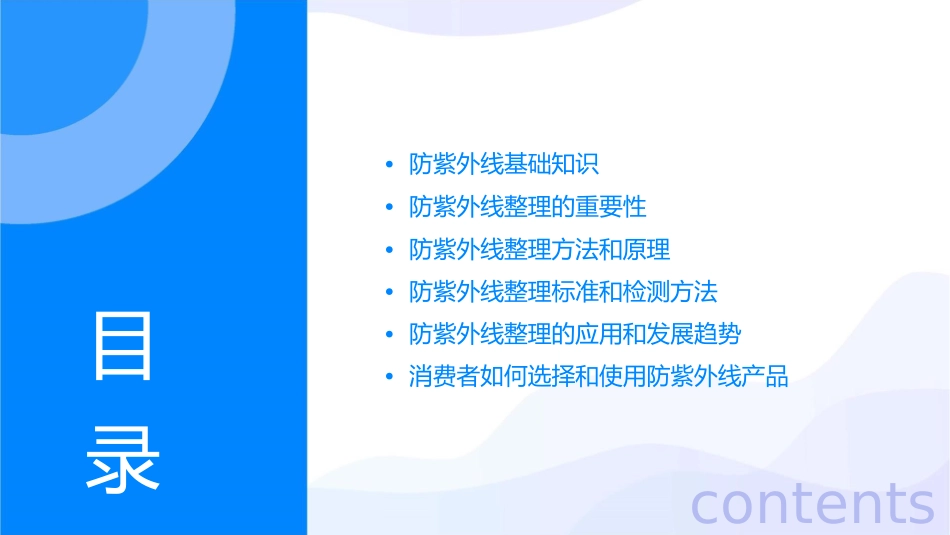 目录

• 防紫外线基础知识
• 防紫外线整理的重要性
• 防紫外线整理方法和原理
• 防紫外线整理标准和检测方法
• 防紫外线整理的应用和发展趋势
• 消费者如何选择和使用防紫外线产品

contents